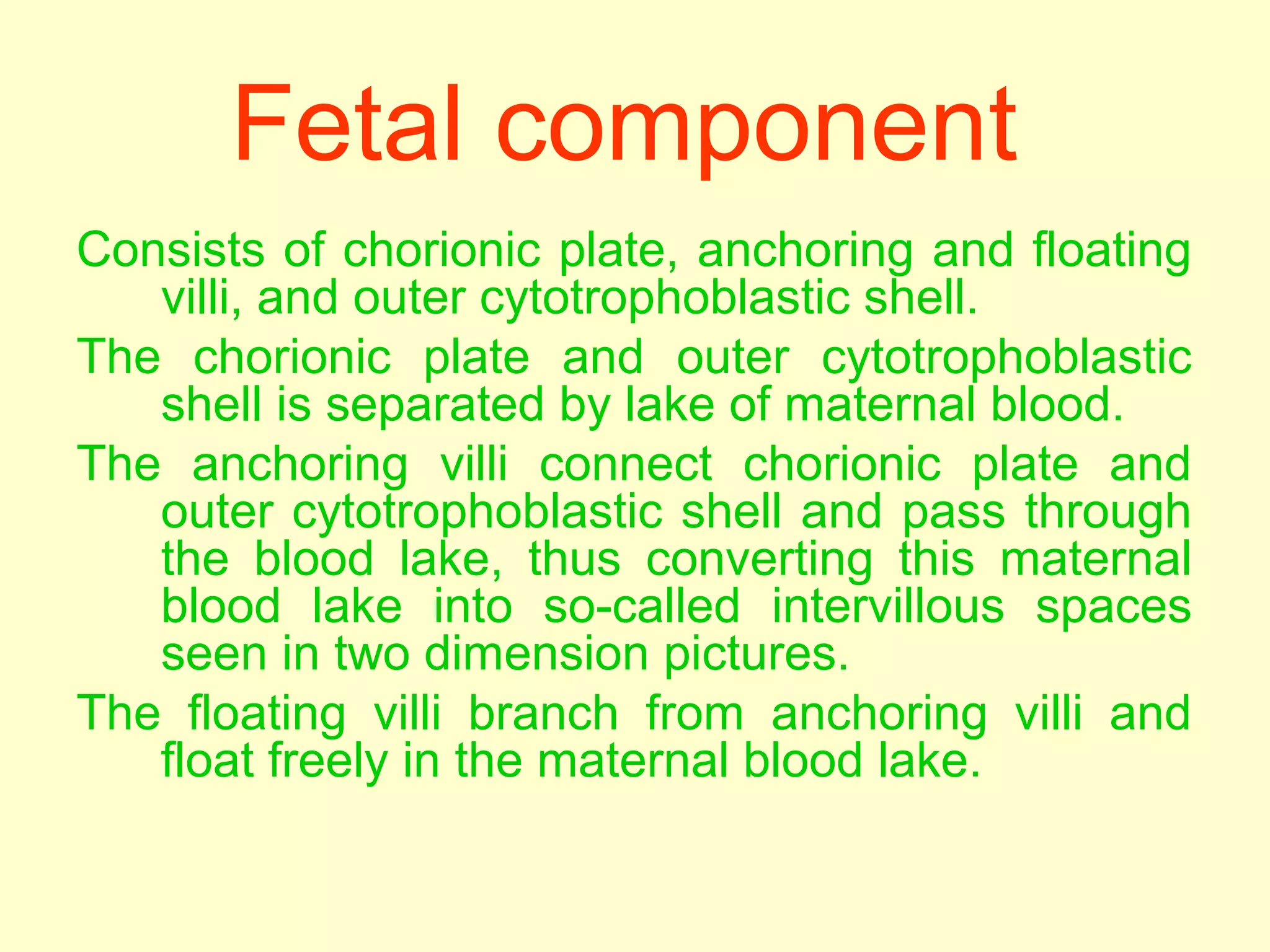 Fetal component

Consists of chorionic plate, anchoring and floating villi, and outer cytotrophoblastic shell.

The chorionic plate and outer cytotrophoblastic shell is separated by lake of maternal blood.

The anchoring villi connect chorionic plate and outer cytotrophoblastic shell and pass through the blood lake, thus converting this maternal blood lake into so-called intervillous spaces seen in two dimension pictures.

The floating villi branch from anchoring villi and float freely in the maternal blood lake.